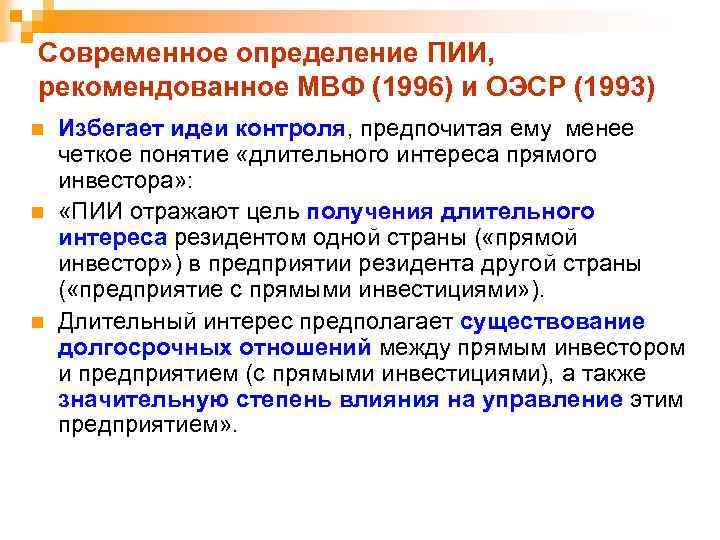 Современное определение ПИИ, рекомендованное МВФ (1996) и ОЭСР (1993)

Избегает идеи контроля, предпочитая ему менее четкое понятие «длительного интереса прямого инвестора»:

«ПИИ отражают цель получения длительного интереса резидентом одной страны («прямой инвестор») в предприятии резидента другой страны («предприятие с прямыми инвестициями»).

Длительный интерес предполагает существование долгосрочных отношений между прямым инвестором и предприятием (с прямыми инвестициями), а также значительную степень влияния на управление этим предприятием».